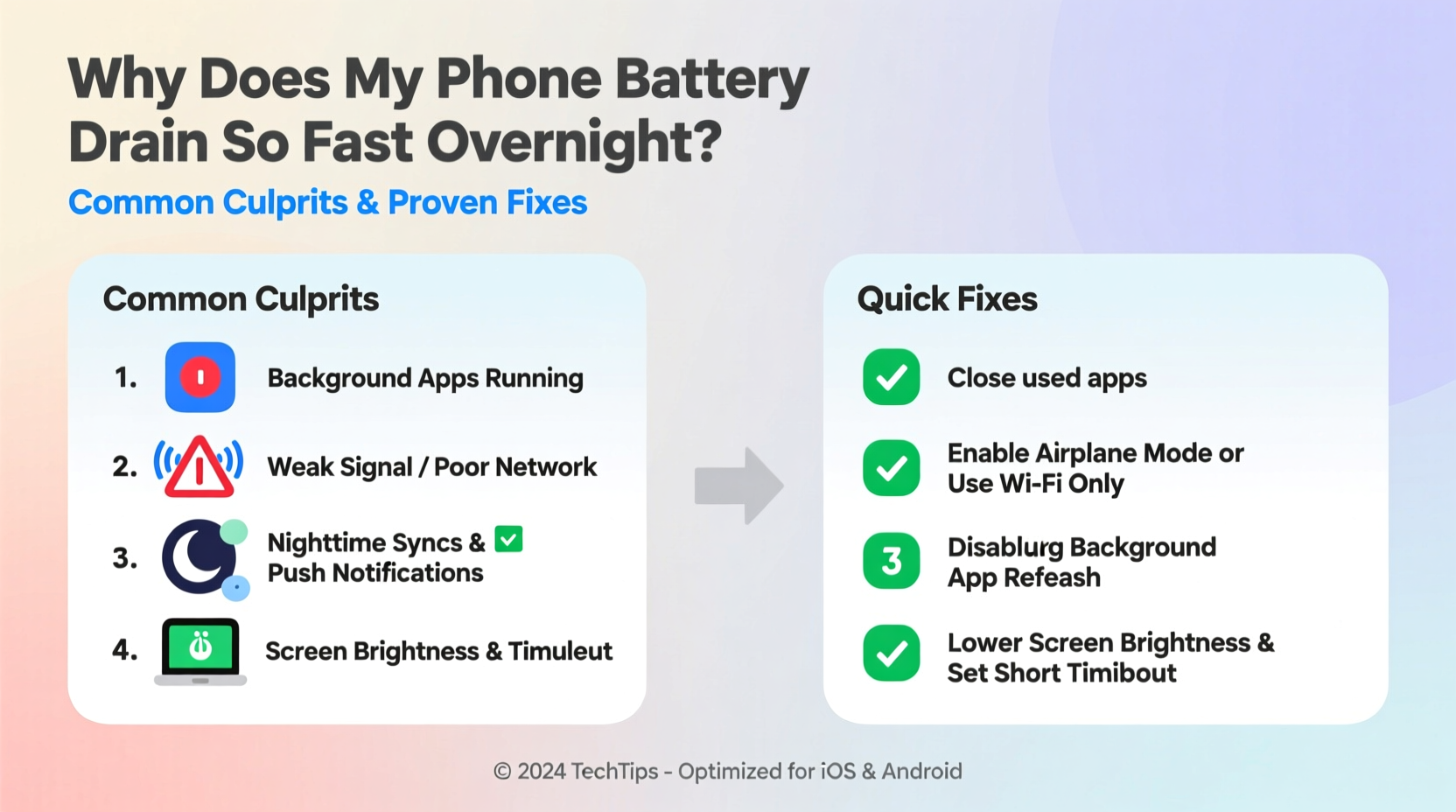 Why Does My Phone Battery Drain So Fast Overnight?

Common Culprits & Proven Fixes

Common Culprits

1. Background Apps Running

2. Weak Signal / Poor Network

3. Nighttime Syncs & Push Notifications

4. Screen Brightness & Timuleut

Quick Fixes

Close used apps

Enable Airplane Mode or Use Wi-Fi Only

3 Disablurg Background App Refeash

Lower Screen Brightness & Set Short Timibout

© 2024 TechTips - Optimized for iOS & Android